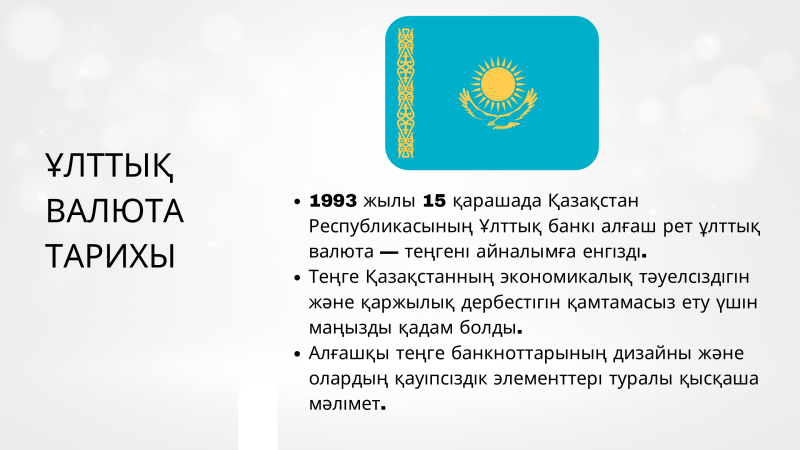 ҰЛТТЫҚ
ВАЛЮТА
ТАРИХЫ

• 1993 жылы 15 қарашада Қазақстан Республикасының Ұлттық банкі алғаш рет ұлттық валюта — теңгені айналымға енгізді.
• Теңге Қазақстанның экономикалық тәуелсіздігін және қаржылық дербестігін қамтамасыз ету үшін маңызды қадам болды.
• Алғашқы теңге банкноттарының дизайны және олардың қауіпсіздік элементтері туралы қысқаша мәлімет.